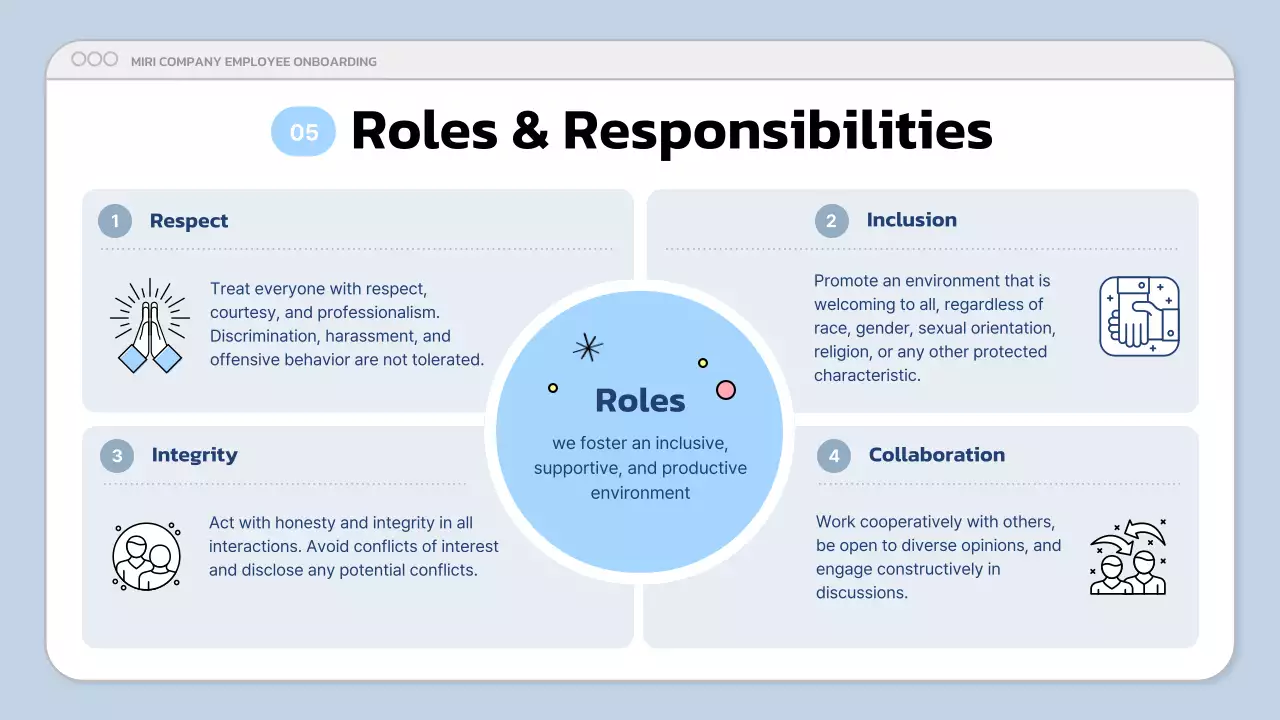 MIRI COMPANY EMPLOYEE ONBOARDING

05 Roles & Responsibilities

1 Respect

Treat everyone with respect, courtesy, and professionalism. Discrimination, harassment, and offensive behavior are not tolerated.

2 Inclusion

Promote an environment that is welcoming to all, regardless of race, gender, sexual orientation, religion, or any other protected characteristic.

Roles

we foster an inclusive, supportive, and productive environment

3 Integrity

Act with honesty and integrity in all interactions. Avoid conflicts of interest and disclose any potential conflicts.

4 Collaboration

Work cooperatively with others, be open to diverse opinions, and engage constructively in discussions.